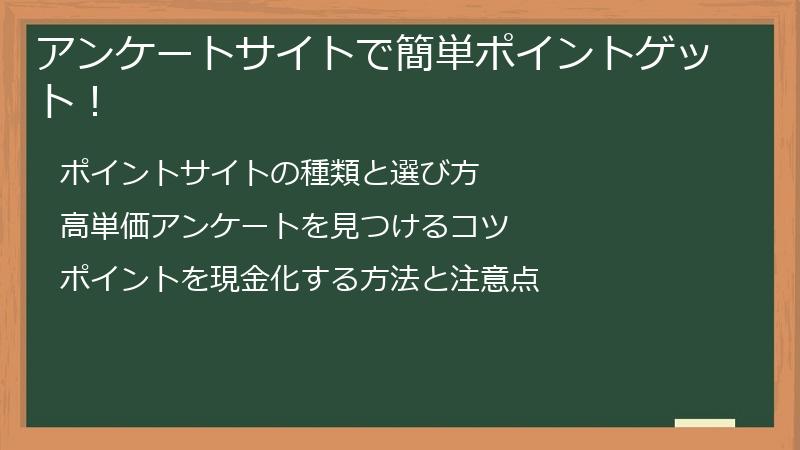 アンケートサイトで簡単ポイントゲット！

ポイントサイトの種類と選び方

高単価アンケートを見つけるコツ

ポイントを現金化する方法と注意点